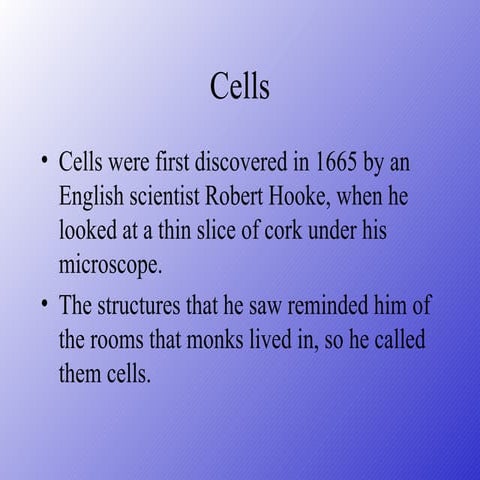 Cells

• Cells were first discovered in 1665 by an English scientist Robert Hooke, when he looked at a thin slice of cork under his microscope.

• The structures that he saw reminded him of the rooms that monks lived in, so he called them cells.